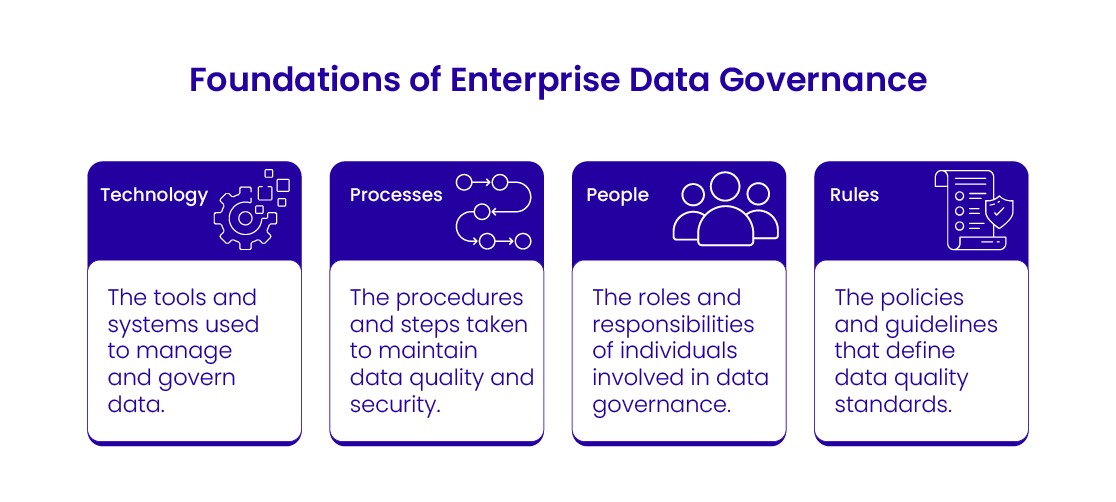 Foundations of Enterprise Data Governance

Technology

The tools and systems used to manage and govern data.

Processes

The procedures and steps taken to maintain data quality and security.

People

The roles and responsibilities of individuals involved in data governance.

Rules

The policies and guidelines that define data quality standards.